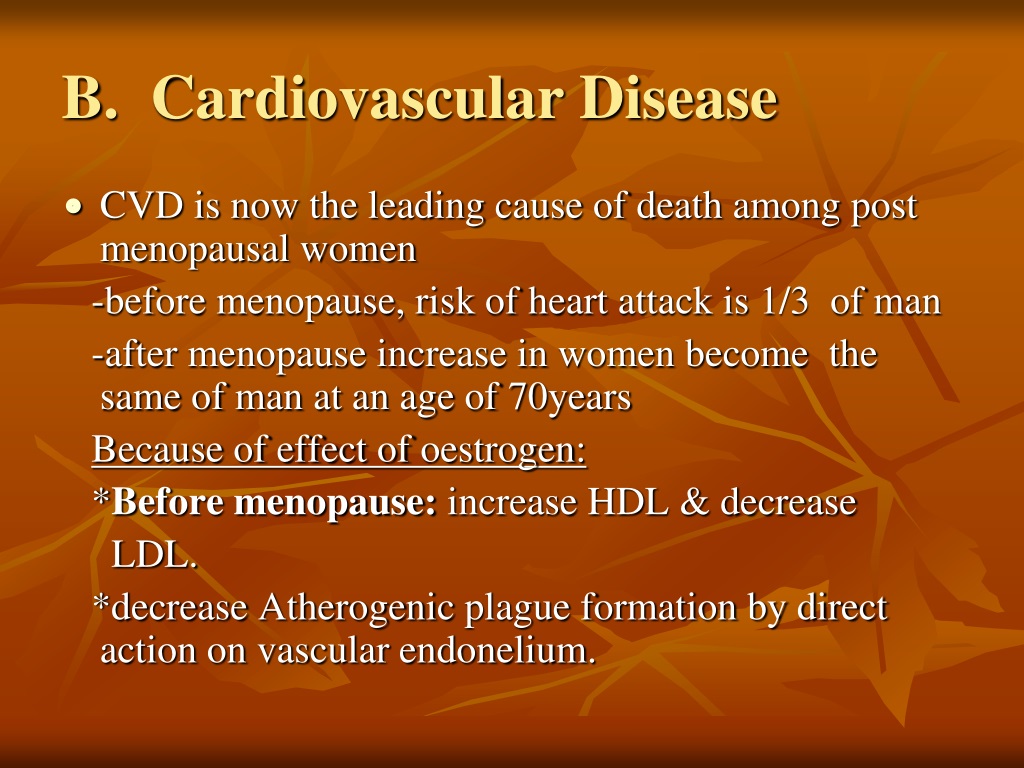 B. Cardiovascular Disease

• CVD is now the leading cause of death among post menopausal women

-before menopause, risk of heart attack is 1/3 of man

-after menopause increase in women become the same of man at an age of 70years

Because of effect of oestrogen:

*Before menopause: increase HDL & decrease LDL.

*decrease Atherogenic plague formation by direct action on vascular endonelium.